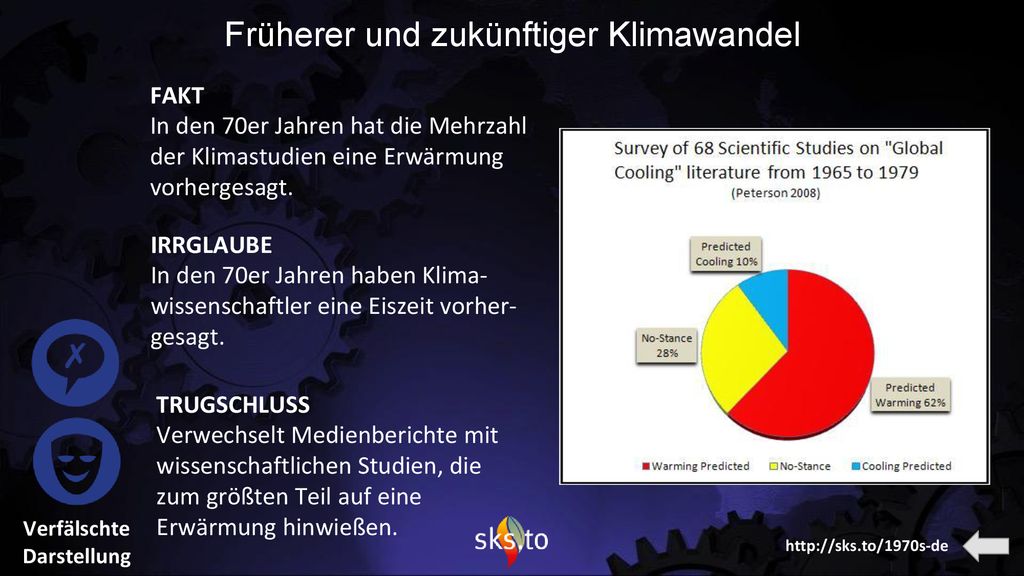 Früherer und zukünftiger Klimawandel

FAKT
In den 70er Jahren hat die Mehrzahl der Klimastudien eine Erwärmung vorhergesagt.

IRRGLAUBE
In den 70er Jahren haben Klimawissenschaftler eine Eiszeit vorhergesagt.

TRUGSCHLUSS
Verwechselt Medienberichte mit wissenschaftlichen Studien, die zum größten Teil auf eine Erwärmung hinwießen.

Survey of 68 Scientific Studies on "Global Cooling" literature from 1965 to 1979
(Peterson 2008)

Predicted Cooling 10%

No-Stance 28%

Predicted Warming 62%

Warming Predicted   No-Stance   Cooling Predicted

Verfälschte Darstellung

sks.to

http://sks.to/1970s-de